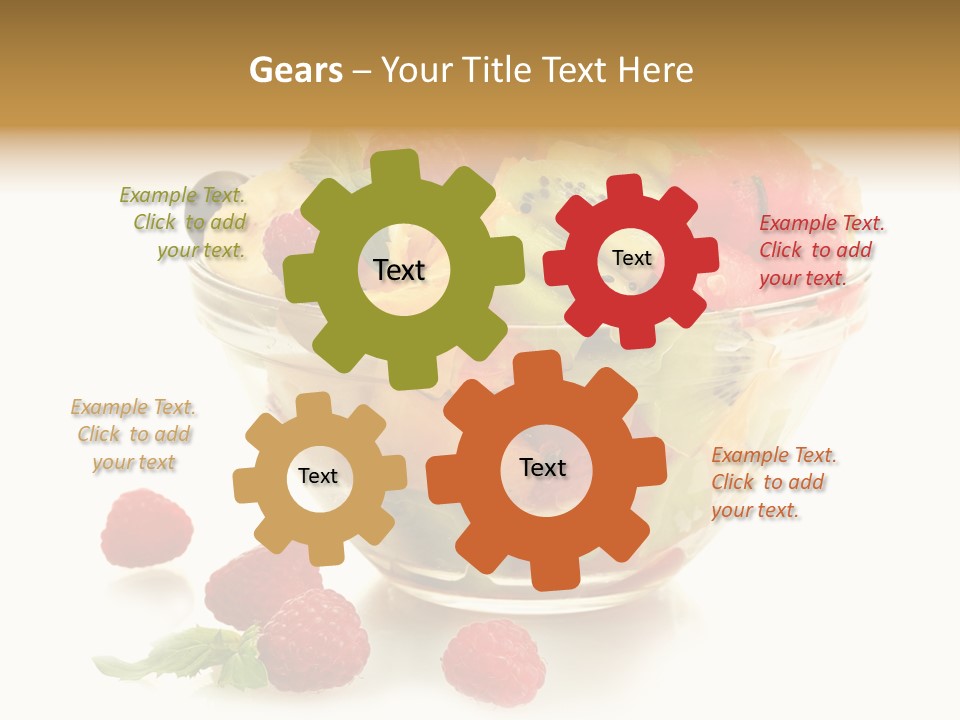 Gears – Your Title Text Here

Example Text. Click to add your text.

Text

Text

Example Text. Click to add your text.

Example Text. Click to add your text

Text

Text

Example Text. Click to add your text.